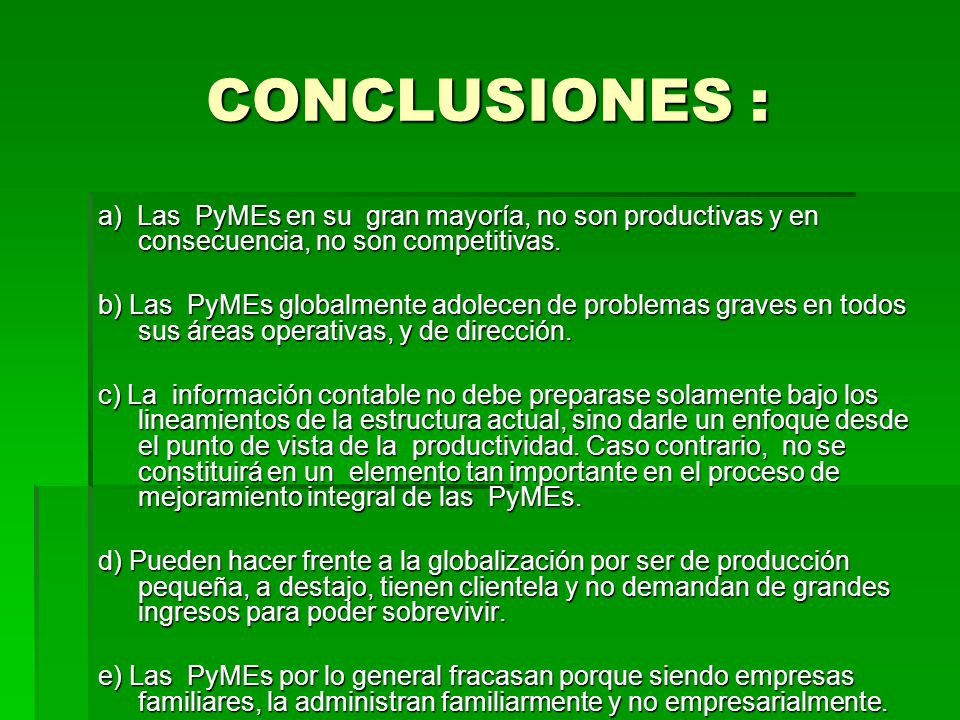 CONCLUSIONES :

a) Las PyMEs en su gran mayoría, no son productivas y en consecuencia, no son competitivas.

b) Las PyMEs globalmente adolecen de problemas graves en todos sus áreas operativas, y de dirección.

c) La información contable no debe preparase solamente bajo los lineamientos de la estructura actual, sino darle un enfoque desde el punto de vista de la productividad. Caso contrario, no se constituirá en un elemento tan importante en el proceso de mejoramiento integral de las PyMEs.

d) Pueden hacer frente a la globalización por ser de producción pequeña, a destajo, tienen clientela y no demandan de grandes ingresos para poder sobrevivir.

e) Las PyMEs por lo general fracasan porque siendo empresas familiares, la administran familiarmente y no empresarialmente.